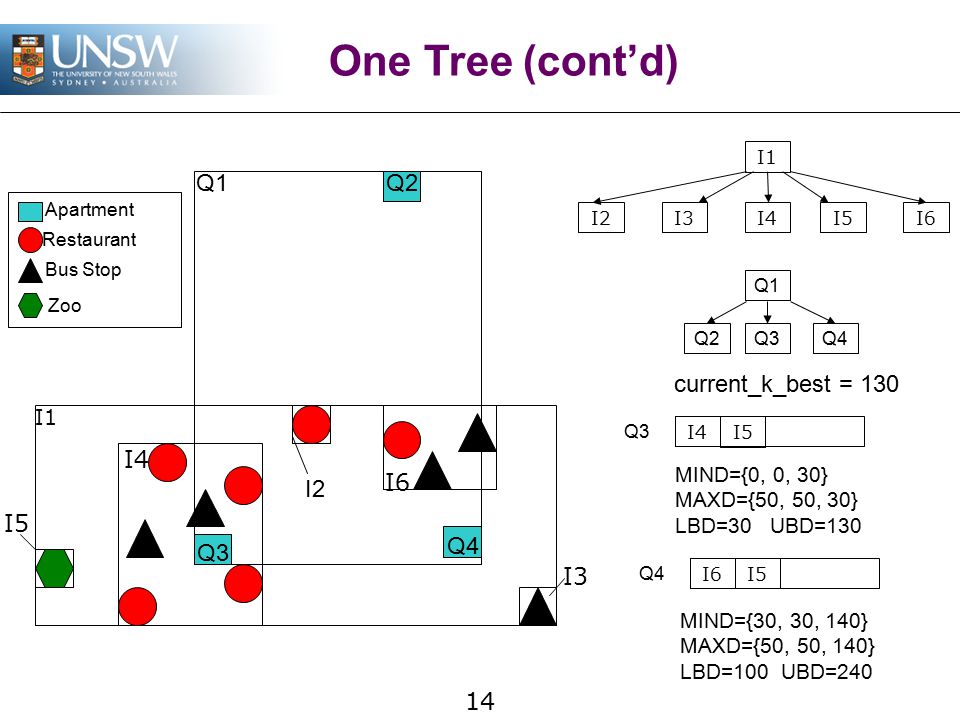 UNSW THE UNIVERSITY OF NEW SOUTH WALES SYDNEY • AUSTRALIA

One Tree (cont'd)

Apartment
Restaurant
Bus Stop
Zoo

Q1
Q2
I1
I4
I2
I6
I5
Q3
Q4
I3

I1
I2 I3 I4 I5 I6

Q1
Q2 Q3 Q4

current_k_best = 130

Q3
I4 I5
MIND={0, 0, 30}
MAXD={50, 50, 30}
LBD=30 UBD=130

Q4
I6 I5
MIND={30, 30, 140}
MAXD={50, 50, 140}
LBD=100 UBD=240

14